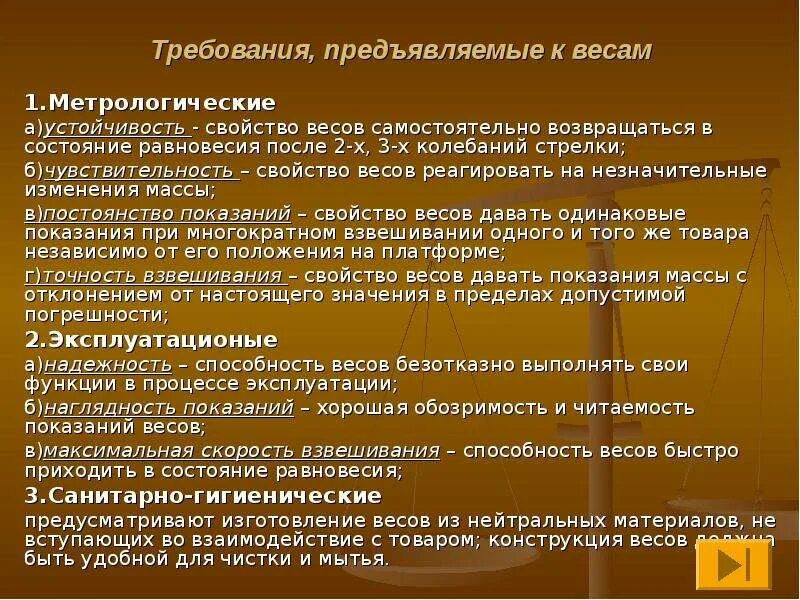 Требования, предъявляемые к весам

1.Метрологические

а)устойчивость - свойство весов самостоятельно возвращаться в состояние равновесия после 2-х, 3-х колебаний стрелки;

б)чувствительность – свойство весов реагировать на незначительные изменения массы;

в)постоянство показаний – свойство весов давать одинаковые показания при многократном взвешивании одного и того же товара независимо от его положения на платформе;

г)точность взвешивания – свойство весов давать показания массы с отклонением от настоящего значения в пределах допустимой погрешности;

2.Эксплуатационые

а)надежность – способность весов безотказно выполнять свои функции в процессе эксплуатации;

б)наглядность показаний – хорошая обозримость и читаемость показаний весов;

в)максимальная скорость взвешивания – способность весов быстро приходить в состояние равновесия;

3.Санитарно-гигиенические

предусматривают изготовление весов из нейтральных материалов, не вступающих во взаимодействие с товаром; конструкция весов должна быть удобной для чистки и мытья.